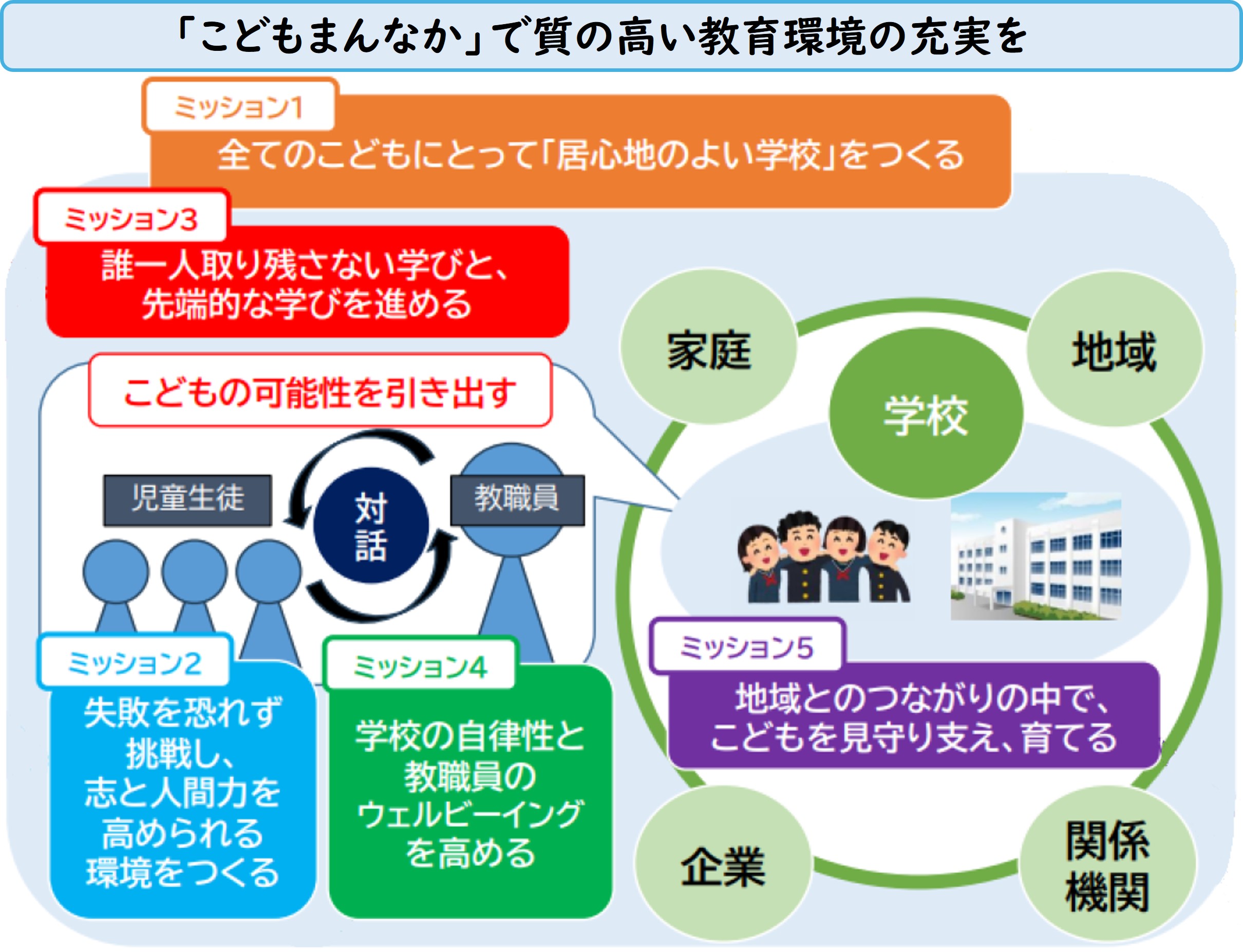 「こどもまんなか」で質の高い教育環境の充実を

ミッション1
全てのこどもにとって「居心地のよい学校」をつくる

ミッション3
誰一人取り残さない学びと、先端的な学びを進める

こどもの可能性を引き出す

児童生徒

対話

教職員

ミッション2
失敗を恐れず挑戦し、志と人間力を高められる環境をつくる

ミッション4
学校の自律性と教職員のウェルビーイングを高める

家庭

学校

地域

ミッション5
地域とのつながりの中で、こどもを見守り支え、育てる

企業

関係機関